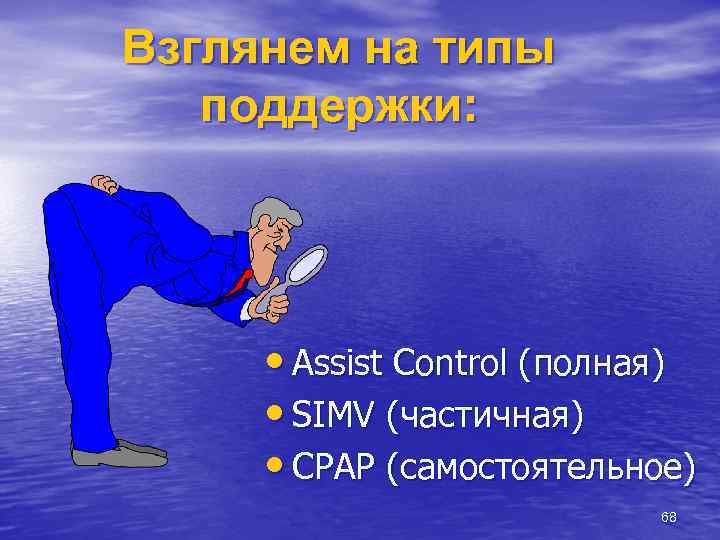 Взглянем на типы поддержки:

• Assist Control (полная)
• SIMV (частичная)
• CPAP (самостоятельное)

68